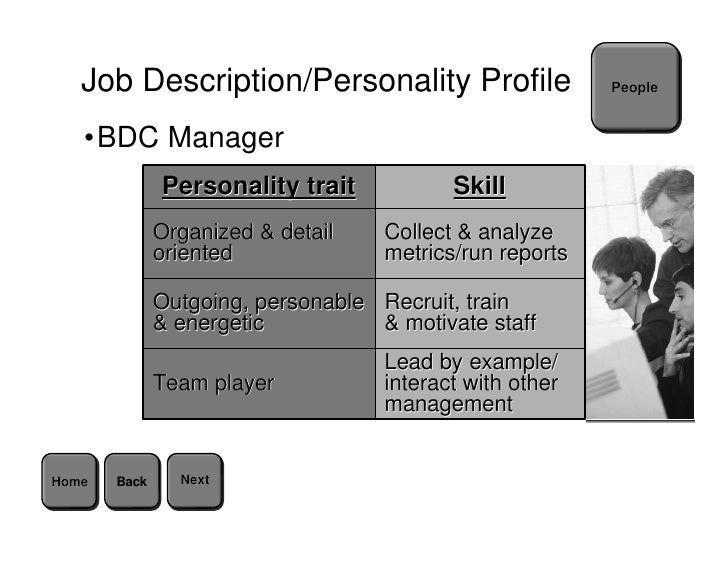 Job Description/Personality Profile

People

•BDC Manager

| Personality trait | Skill |
|---|---|
| Organized & detail oriented | Collect & analyze metrics/run reports |
| Outgoing, personable & energetic | Recruit, train & motivate staff |
| Team player | Lead by example/ interact with other management |

Home Back Next